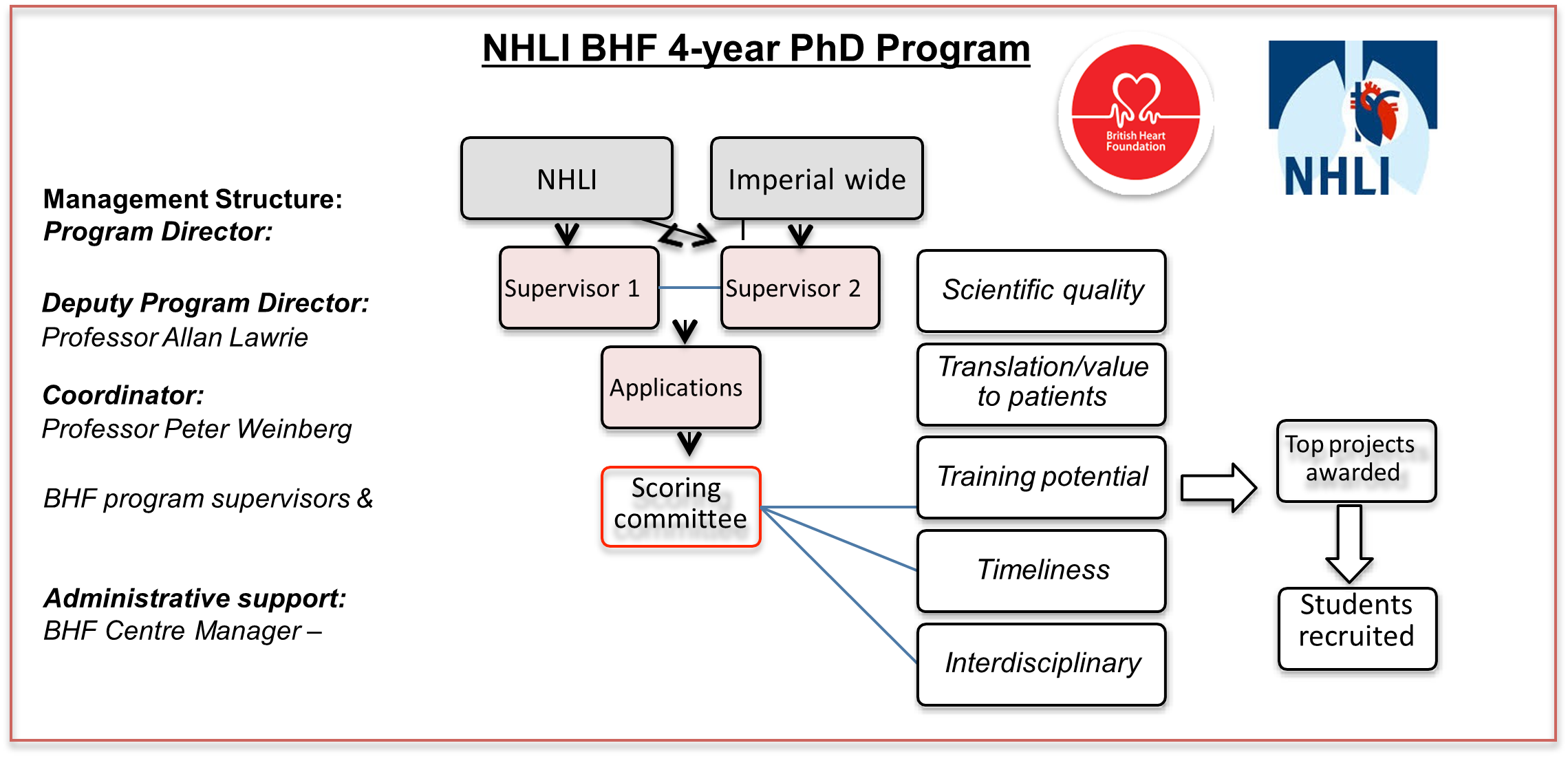 NHLI BHF 4-year PhD Program

British Heart Foundation

NHLI

Management Structure:
Program Director:

Deputy Program Director:
Professor Allan Lawrie

Coordinator:
Professor Peter Weinberg

BHF program supervisors &

Administrative support:
BHF Centre Manager –

NHLI

Imperial wide

Supervisor 1

Supervisor 2

Applications

Scoring committee

Scientific quality

Translation/value to patients

Training potential

Timeliness

Interdisciplinary

Top projects awarded

Students recruited